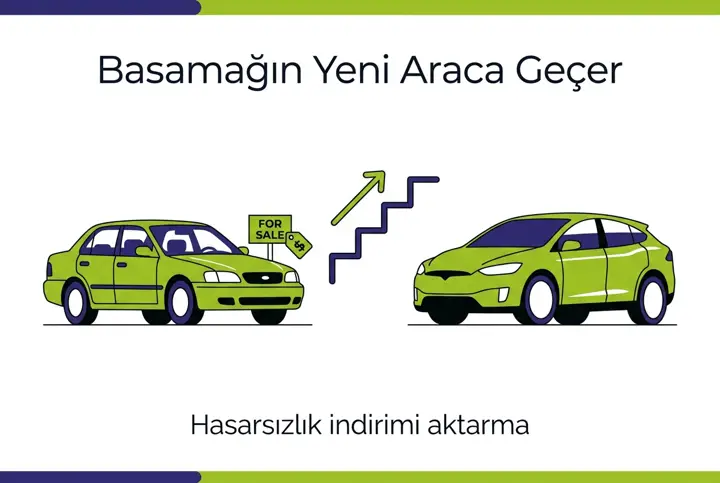 Basamağın Yeni Araca Geçer

FOR SALE

$

Hasarsızlık indirimi aktarma